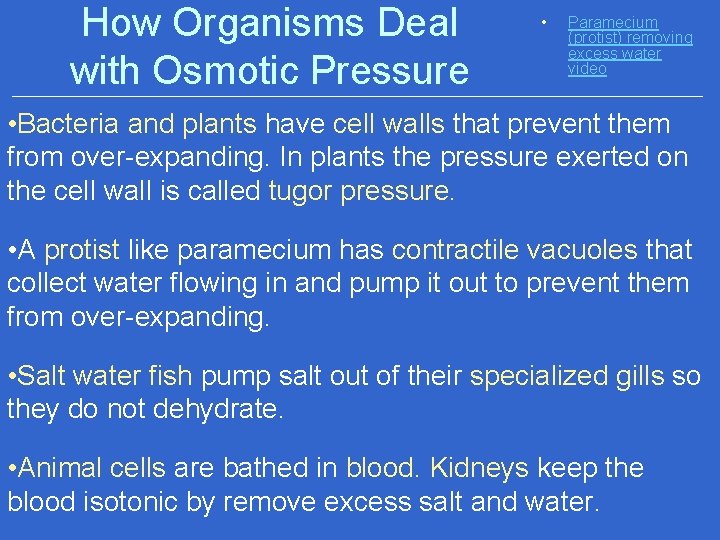 How Organisms Deal with Osmotic Pressure

• Paramecium (protist) removing excess water video

•Bacteria and plants have cell walls that prevent them from over-expanding. In plants the pressure exerted on the cell wall is called tugor pressure.

•A protist like paramecium has contractile vacuoles that collect water flowing in and pump it out to prevent them from over-expanding.

•Salt water fish pump salt out of their specialized gills so they do not dehydrate.

•Animal cells are bathed in blood. Kidneys keep the blood isotonic by remove excess salt and water.